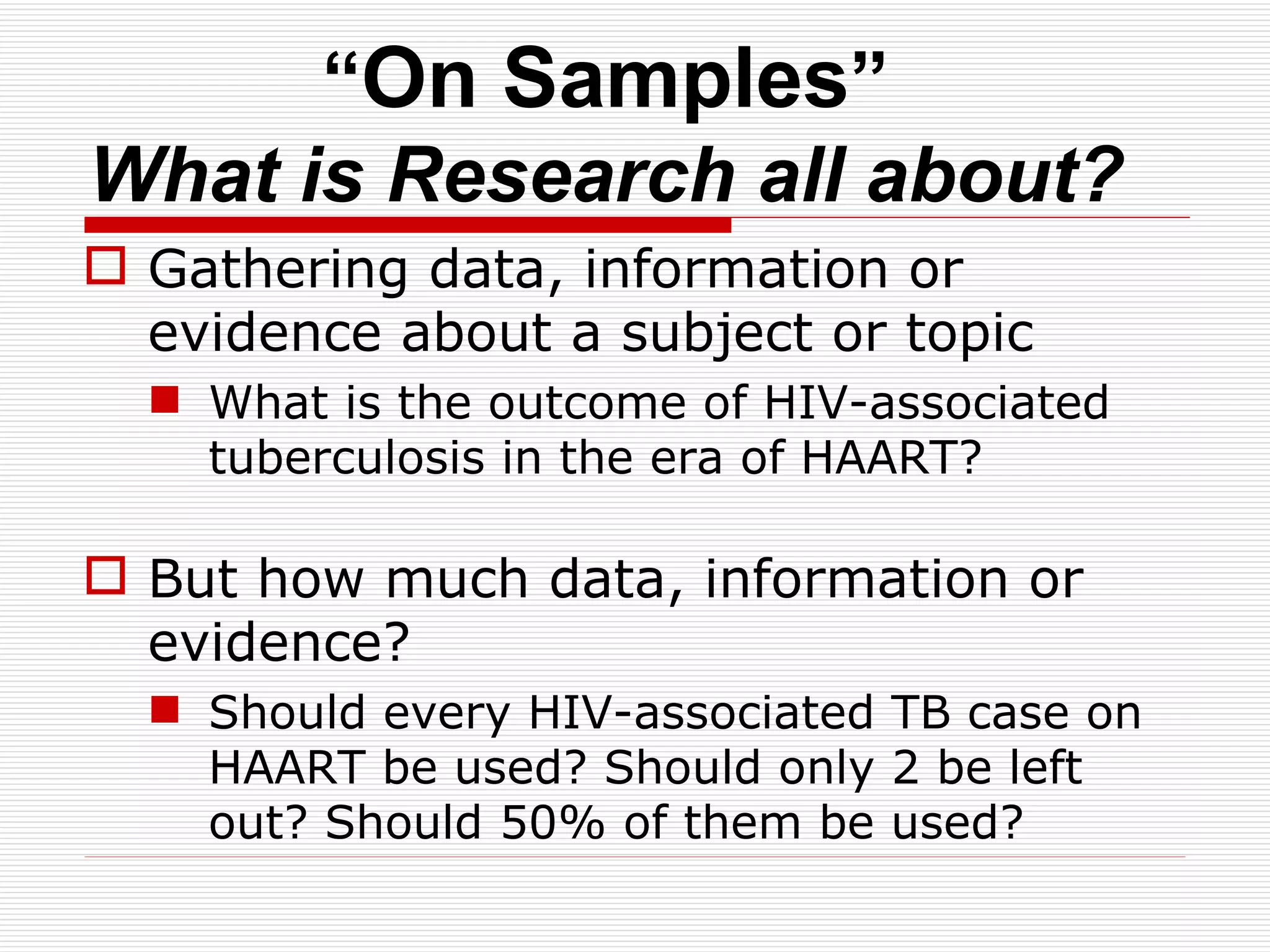 “On Samples”
What is Research all about?

Gathering data, information or evidence about a subject or topic

What is the outcome of HIV-associated tuberculosis in the era of HAART?

But how much data, information or evidence?

Should every HIV-associated TB case on HAART be used? Should only 2 be left out? Should 50% of them be used?